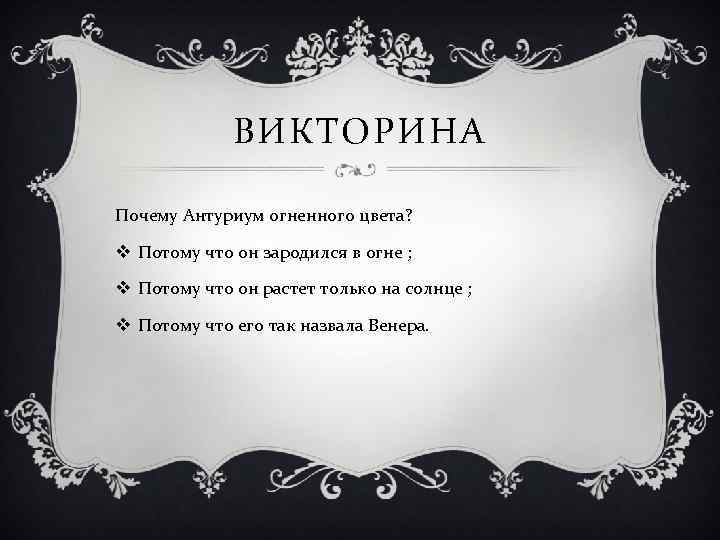 ВИКТОРИНА

Почему Антуриум огненного цвета?

❖ Потому что он зародился в огне ;

❖ Потому что он растет только на солнце ;

❖ Потому что его так назвала Венера.